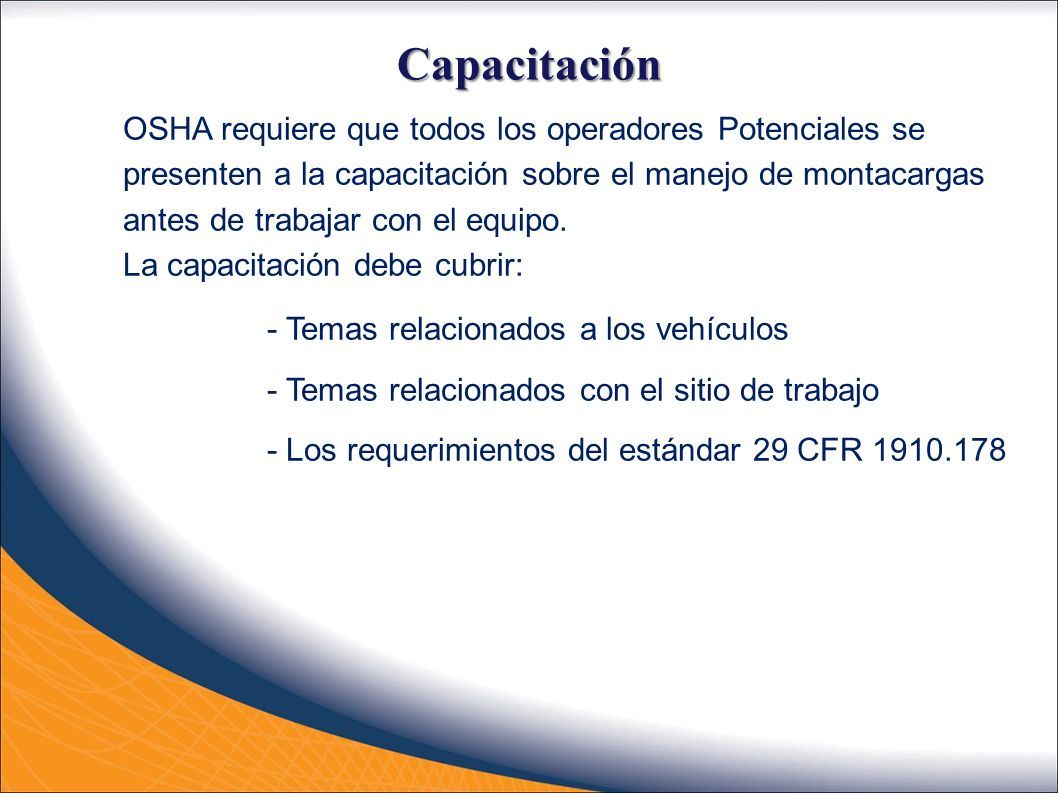 Capacitación

OSHA requiere que todos los operadores Potenciales se presenten a la capacitación sobre el manejo de montacargas antes de trabajar con el equipo.
La capacitación debe cubrir:

- Temas relacionados a los vehículos

- Temas relacionados con el sitio de trabajo

- Los requerimientos del estándar 29 CFR 1910.178